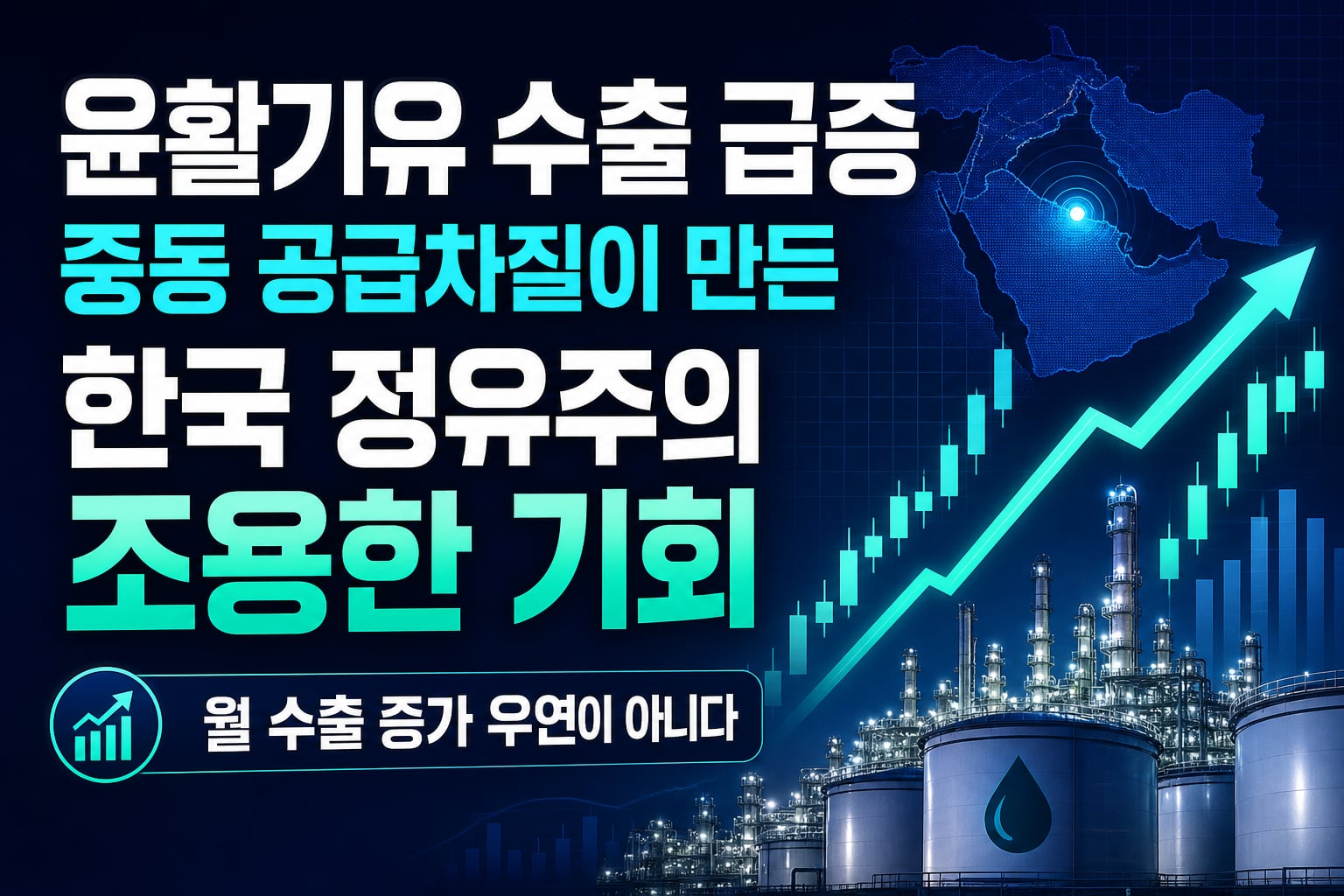 윤활기유 수출 급증
중동 공급차질이 만든
한국 정유주의
조용한 기회

월 수출 증가 우연이 아니다